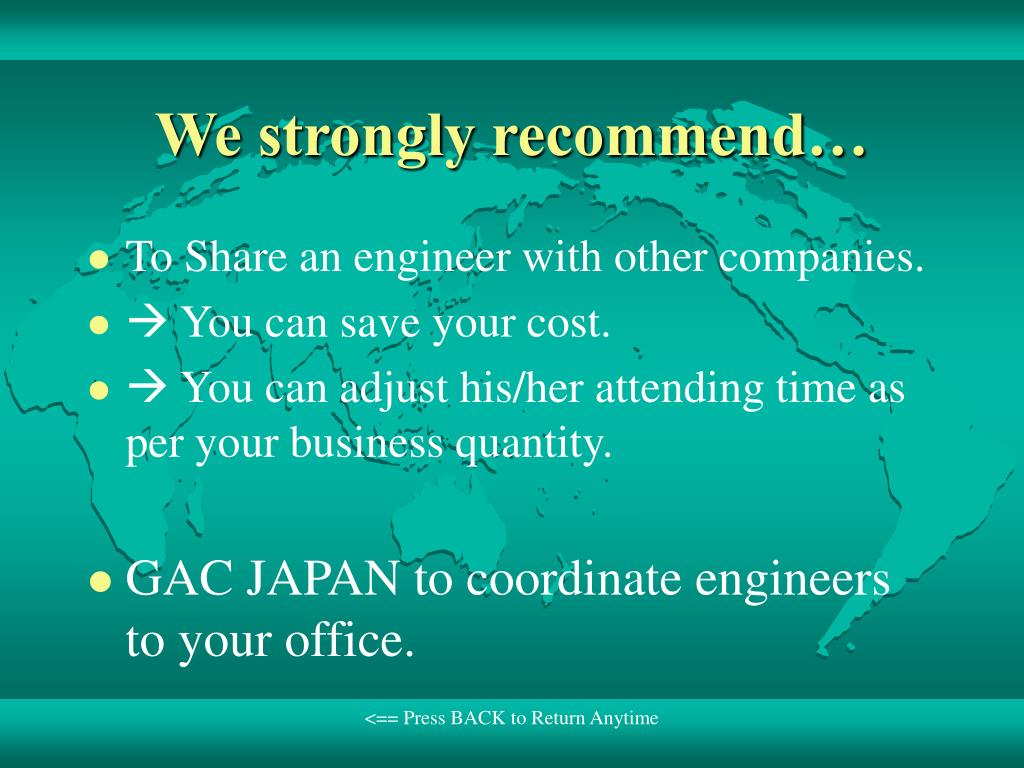 We strongly recommend…

- To Share an engineer with other companies.
- → You can save your cost.
- → You can adjust his/her attending time as per your business quantity.

- GAC JAPAN to coordinate engineers to your office.

<== Press BACK to Return Anytime